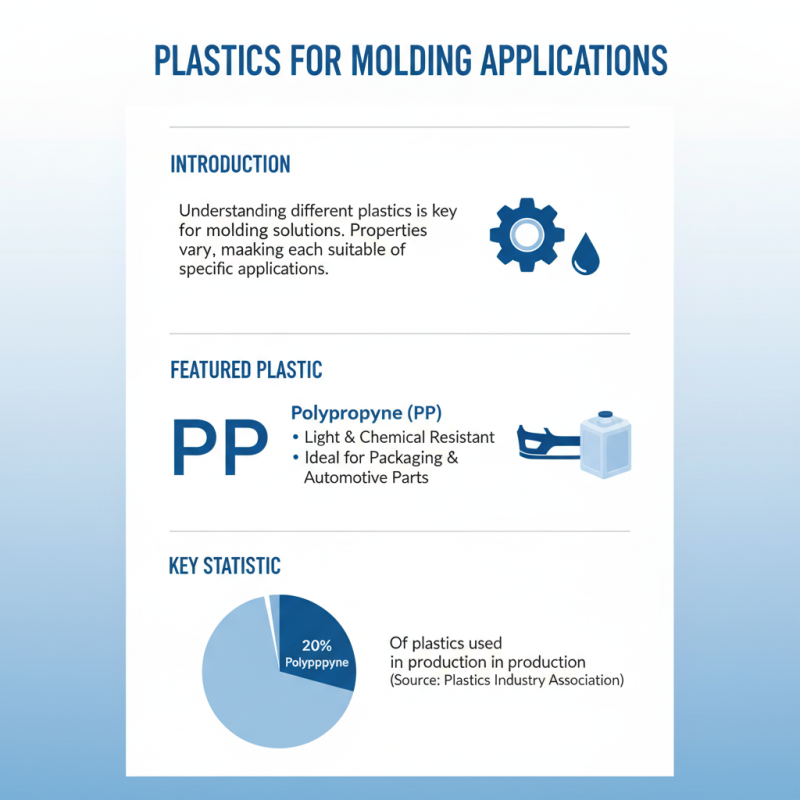 PLASTICS FOR MOLDING APPLICATIONS

INTRODUCTION

Understanding different plastics is key for molding solutions. Properties vary, maaking each suitable of specific applications.

FEATURED PLASTIC

PP

Polypropyne (PP)
• Light & Chemical Resistant
• Ideal for Packaging & Automotive Parts

KEY STATISTIC

20%
Polypppyne

Of plastics used
in production in production
(Source: Plastics Industry Association)